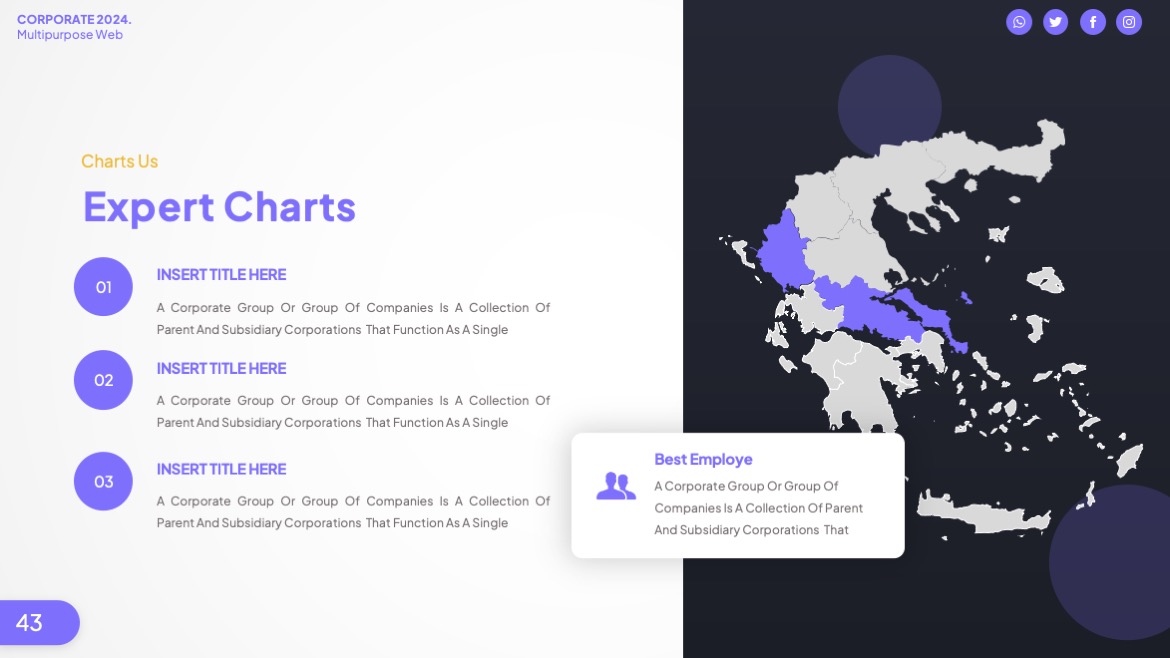 CORPORATE 2024.
Multipurpose Web

Charts Us

Expert Charts

01

INSERT TITLE HERE

A Corporate Group Or Group Of Companies Is A Collection Of Parent And Subsidiary Corporations That Function As A Single

02

INSERT TITLE HERE

A Corporate Group Or Group Of Companies Is A Collection Of Parent And Subsidiary Corporations That Function As A Single

03

INSERT TITLE HERE

A Corporate Group Or Group Of Companies Is A Collection Of Parent And Subsidiary Corporations That Function As A Single

Best Employe

A Corporate Group Or Group Of Companies Is A Collection Of Parent And Subsidiary Corporations That

43